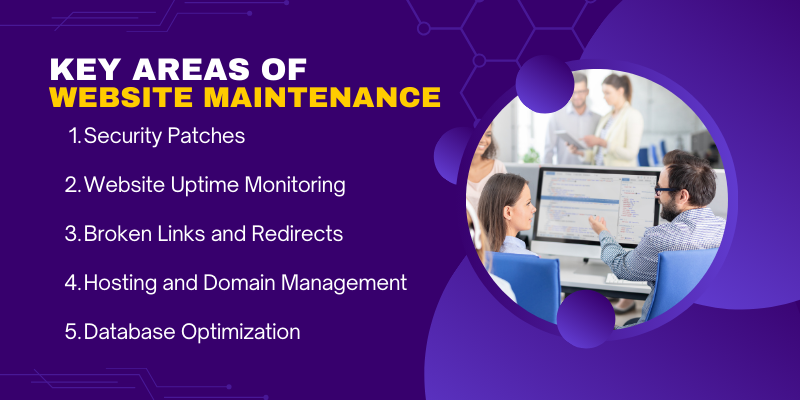 KEY AREAS OF
WEBSITE MAINTENANCE

1. Security Patches

2. Website Uptime Monitoring

3. Broken Links and Redirects

4. Hosting and Domain Management

5. Database Optimization